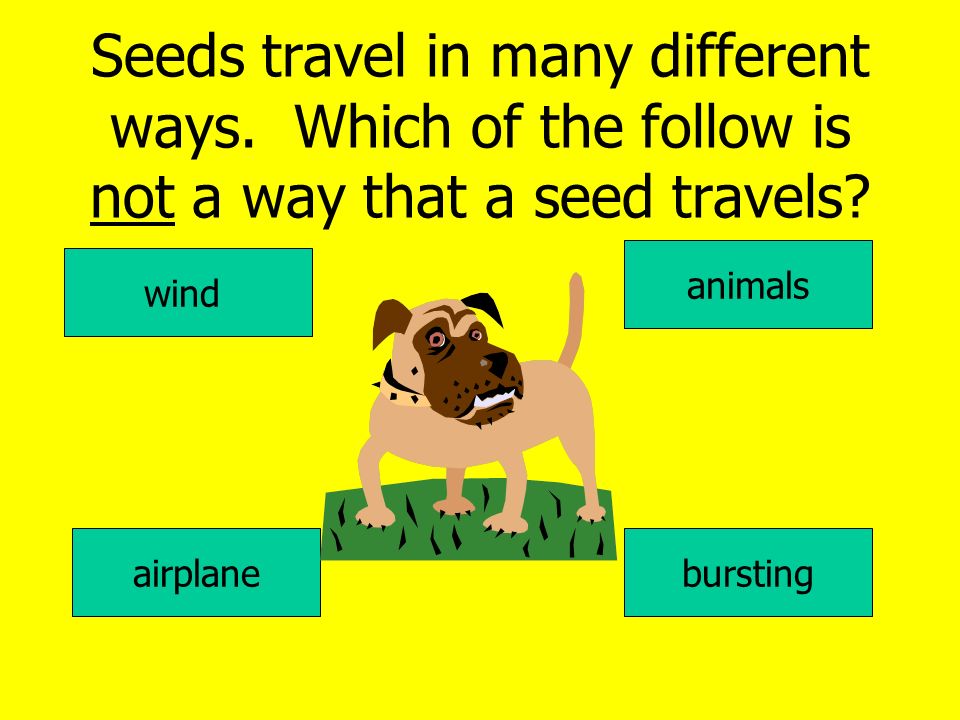 Seeds travel in many different ways. Which of the follow is not a way that a seed travels?

wind

animals

airplane

bursting